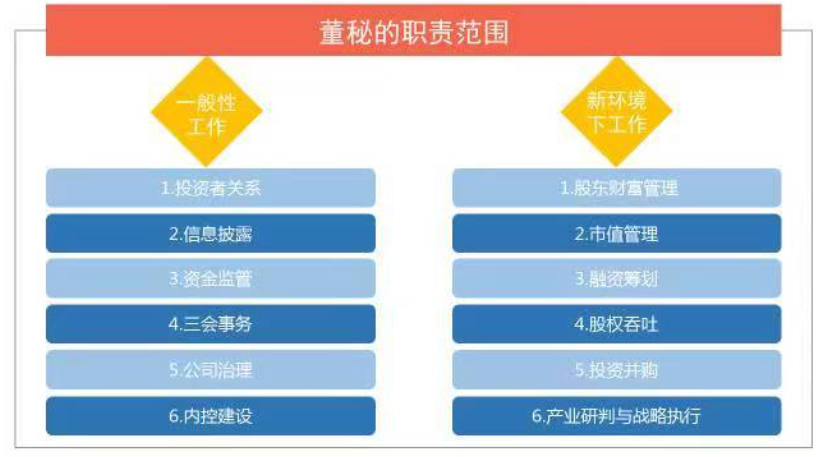 董秘的职责范围

一般性工作

1.投资者关系
2.信息披露
3.资金监管
4.三会事务
5.公司治理
6.内控建设

新环境下工作

1.股东财富管理
2.市值管理
3.融资筹划
4.股权吞吐
5.投资并购
6.产业研判与战略执行